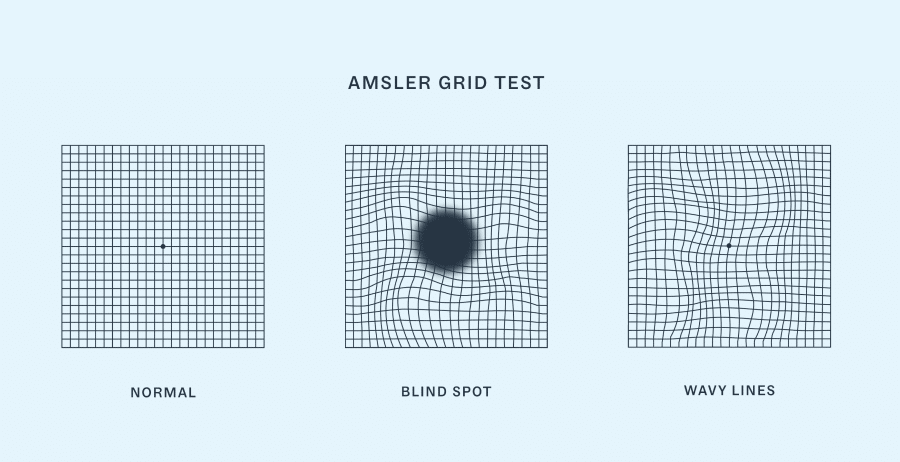 AMSLER GRID TEST

NORMAL

BLIND SPOT

WAVY LINES